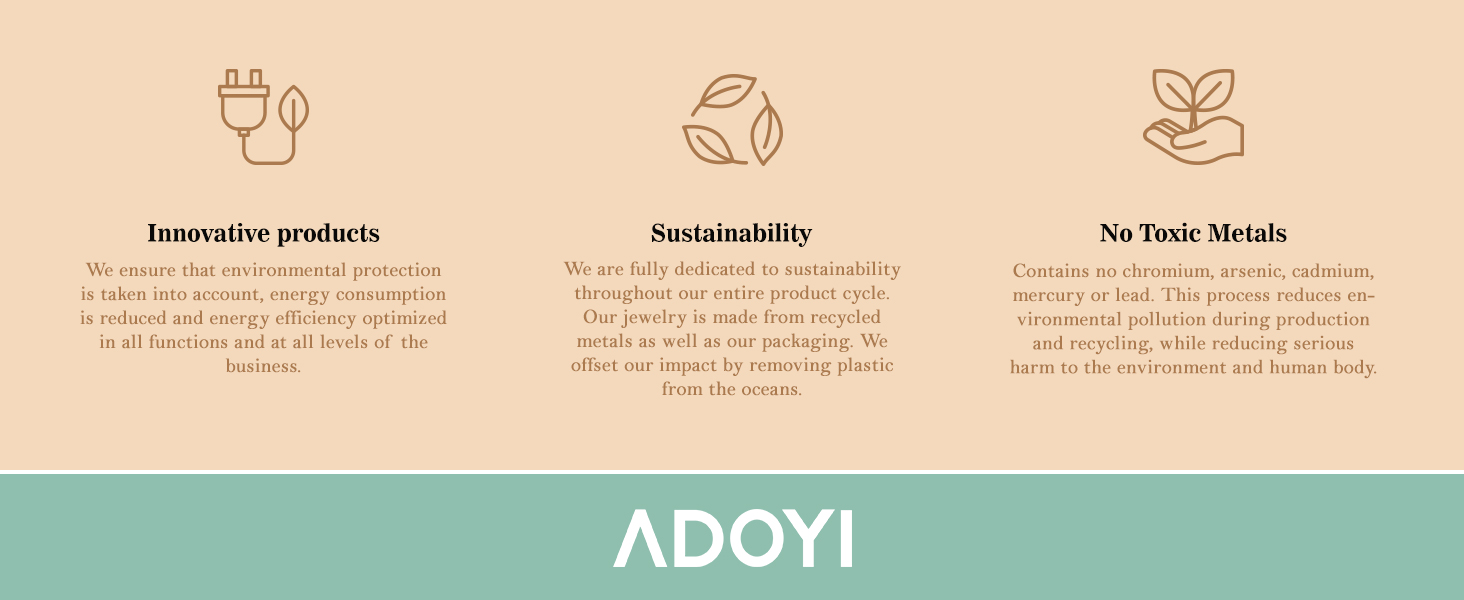 Innovative products

We ensure that environmental protection is taken into account, energy consumption is reduced and energy efficiency optimized in all functions and at all levels of the business.

Sustainability

We are fully dedicated to sustainability throughout our entire product cycle. Our jewelry is made from recycled metals as well as our packaging. We offset our impact by removing plastic from the oceans.

No Toxic Metals

Contains no chromium, arsenic, cadmium, mercury or lead. This process reduces environmental pollution during production and recycling, while reducing serious harm to the environment and human body.

ADOYI